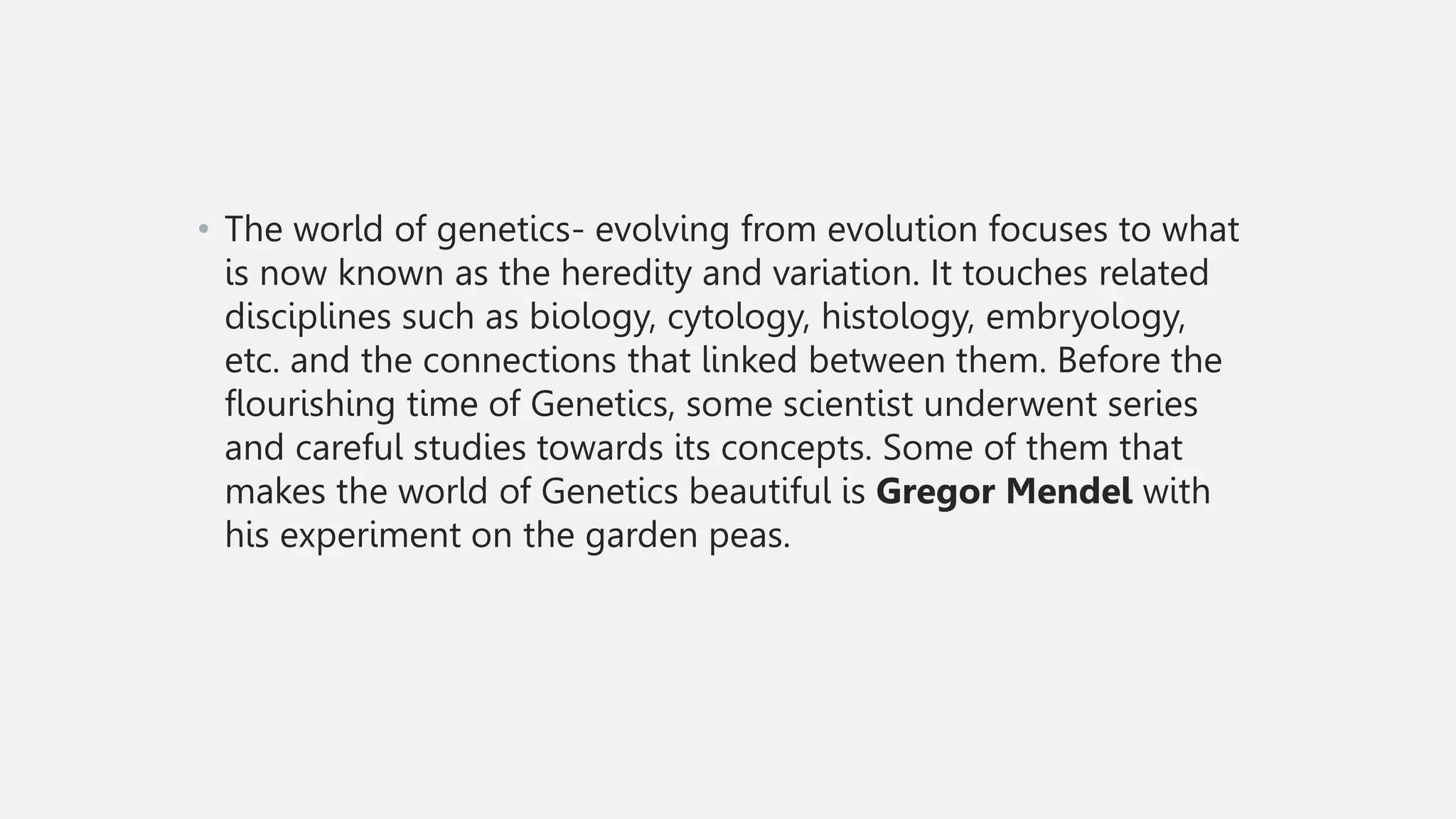 • The world of genetics- evolving from evolution focuses to what is now known as the heredity and variation. It touches related disciplines such as biology, cytology, histology, embryology, etc. and the connections that linked between them. Before the flourishing time of Genetics, some scientist underwent series and careful studies towards its concepts. Some of them that makes the world of Genetics beautiful is **Gregor Mendel** with his experiment on the garden peas.